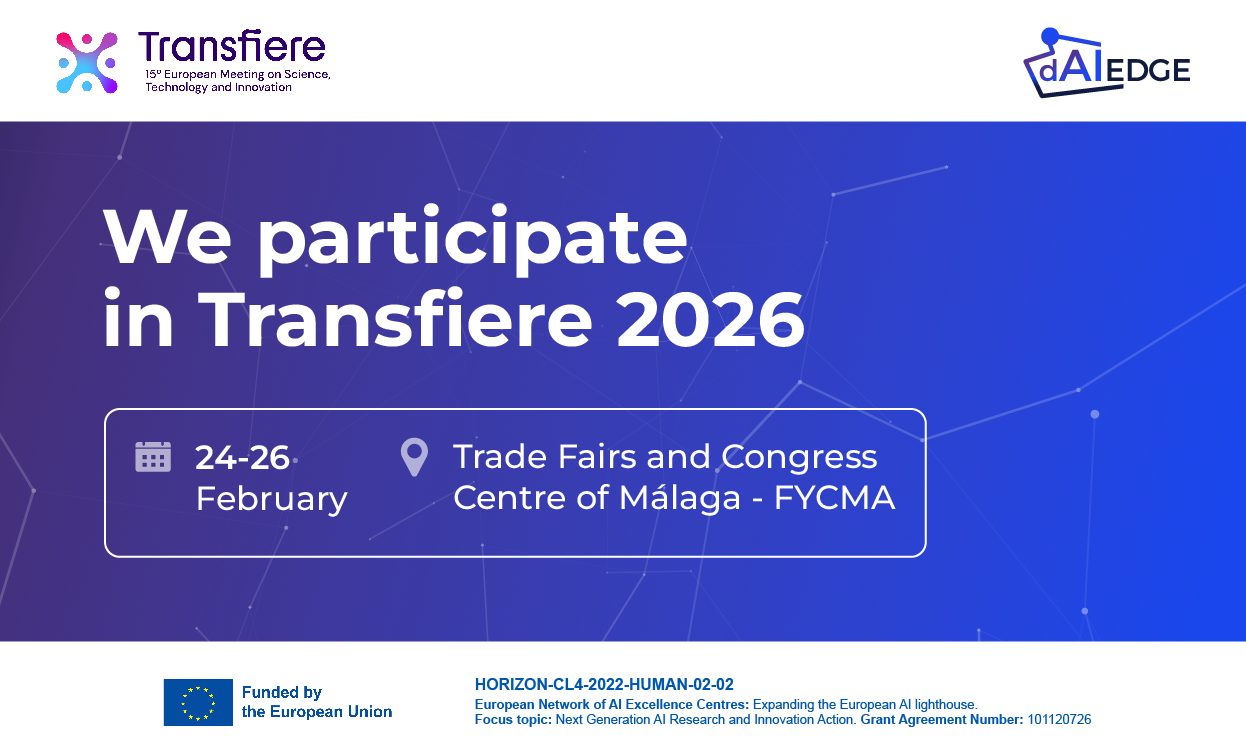 Transfiere
15º European Meeting on Science, Technology and Innovation

dAIEDGE

We participate in Transfiere 2026

24-26 February

Trade Fairs and Congress Centre of Málaga - FYCMA

Funded by the European Union

HORIZON-CL4-2022-HUMAN-02-02
European Network of AI Excellence Centres: Expanding the European AI lighthouse.
Focus topic: Next Generation AI Research and Innovation Action. Grant Agreement Number: 101120726